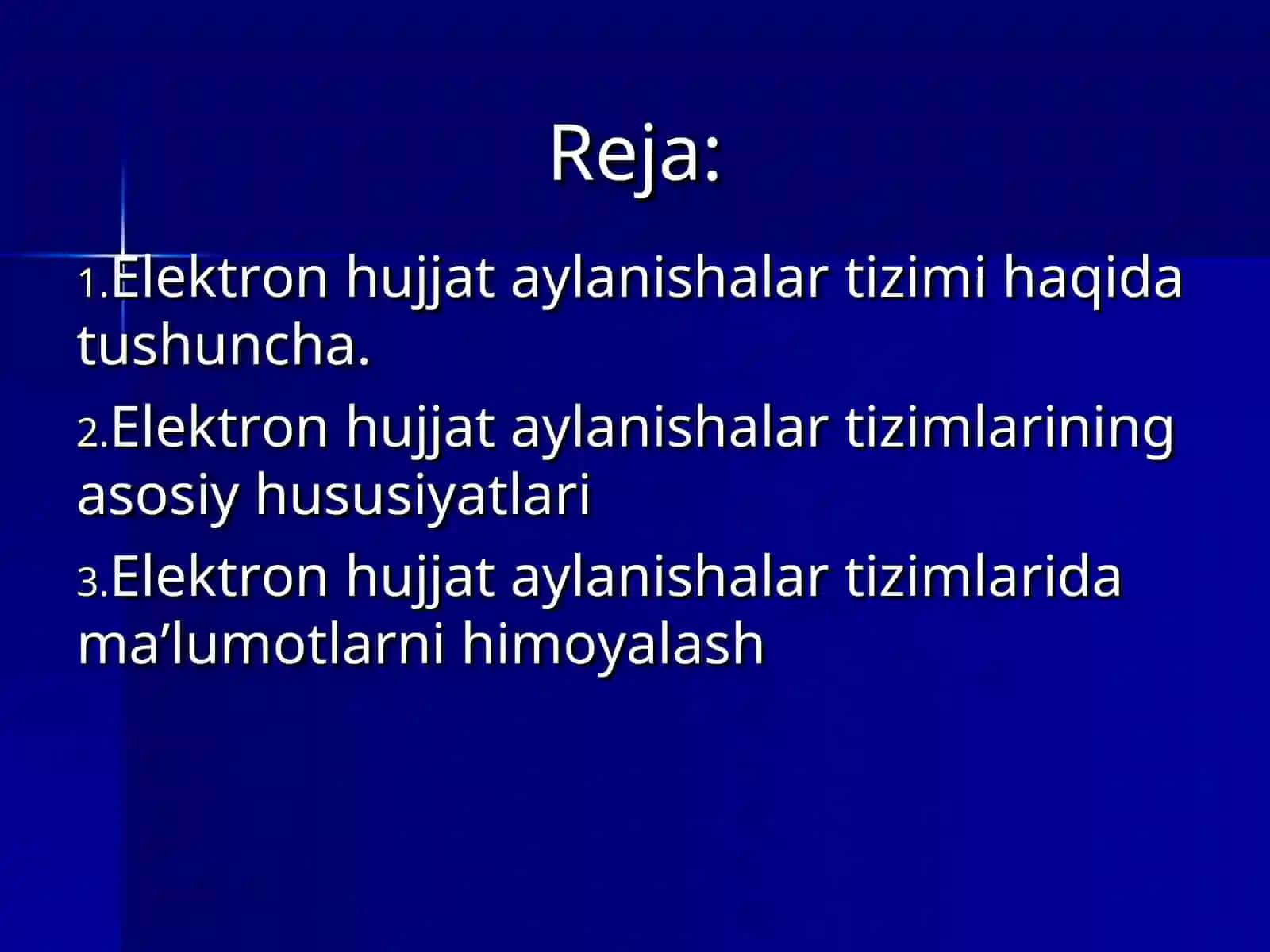 Reja:

1.Elektron hujjat aylanishalar tizimi haqida tushuncha.

2.Elektron hujjat aylanishalar tizimlarining asosiy hususiyatlari

3.Elektron hujjat aylanishalar tizimlarida ma’lumotlarni himoyalash